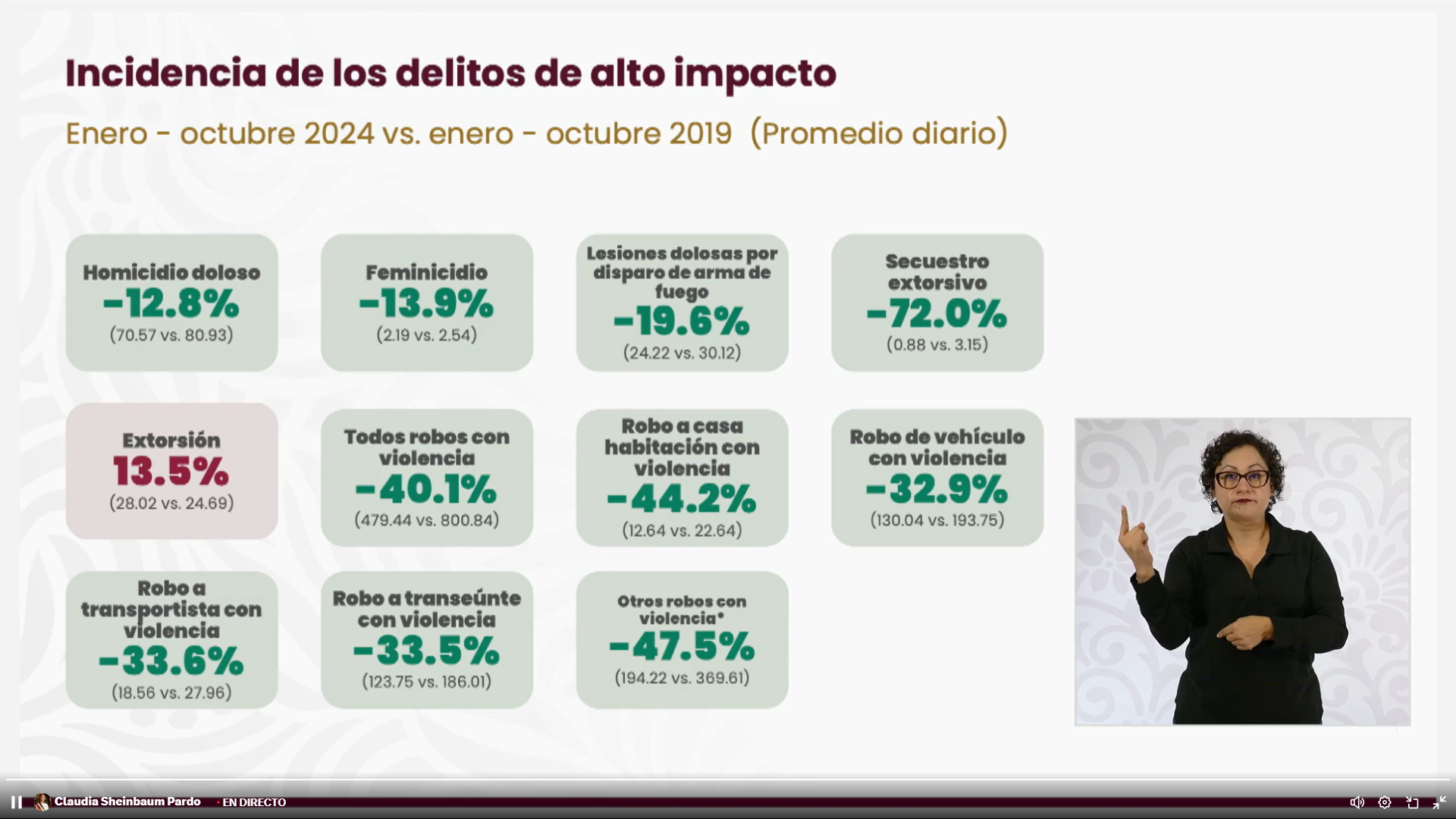 Incidencia de los delitos de alto impacto

Enero - octubre 2024 vs. enero - octubre 2019 (Promedio diario)

Homicidio doloso
-12.8%
(70.57 vs. 80.93)

Feminicidio
-13.9%
(2.19 vs. 2.54)

Lesiones dolosas por disparo de arma de fuego
-19.6%
(24.22 vs. 30.12)

Secuestro extorsivo
-72.0%
(0.88 vs. 3.15)

Extorsión
13.5%
(28.02 vs. 24.69)

Todos robos con violencia
-40.1%
(479.44 vs. 800.84)

Robo a casa habitación con violencia
-44.2%
(12.64 vs. 22.64)

Robo de vehículo con violencia
-32.9%
(130.04 vs. 193.75)

Robo a transportista con violencia
-33.6%
(18.56 vs. 27.96)

Robo a transeúnte con violencia
-33.5%
(123.75 vs. 186.01)

Otros robos con violencia*
-47.5%
(194.22 vs. 369.61)

Claudia Sheinbaum Pardo • EN DIRECTO